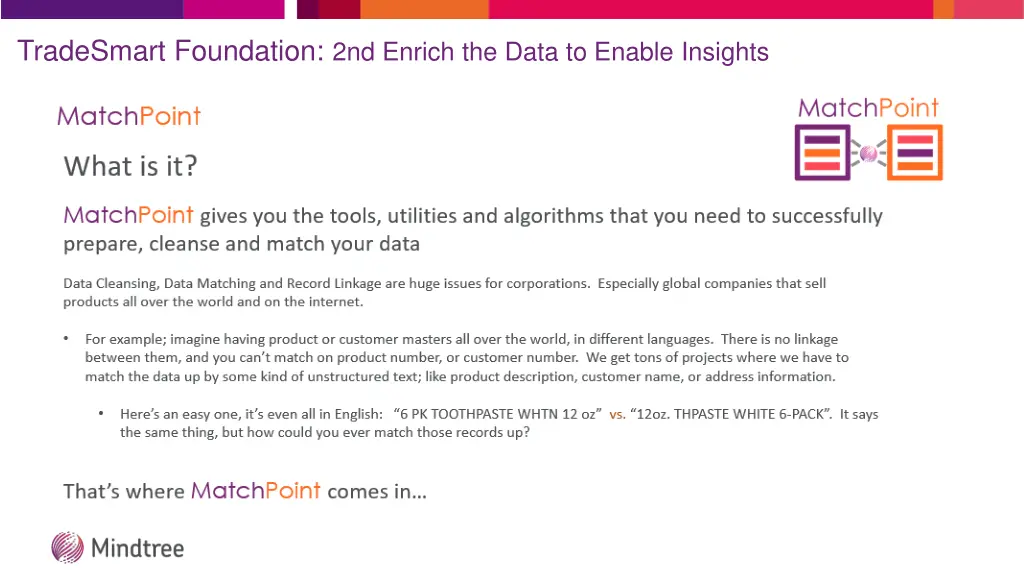 TradeSmart Foundation: 2nd Enrich the Data to Enable Insights

MatchPoint

MatchPoint

What is it?

MatchPoint gives you the tools, utilities and algorithms that you need to successfully prepare, cleanse and match your data

Data Cleansing, Data Matching and Record Linkage are huge issues for corporations. Especially global companies that sell products all over the world and on the internet.

• For example; imagine having product or customer masters all over the world, in different languages. There is no linkage between them, and you can't match on product number, or customer number. We get tons of projects where we have to match the data up by some kind of unstructured text; like product description, customer name, or address information.

• Here's an easy one, it's even all in English: "6 PK TOOTHPASTE WHTN 12 oz" vs. "12oz. THPASTE WHITE 6-PACK". It says the same thing, but how could you ever match those records up?

That's where MatchPoint comes in…

Mindtree